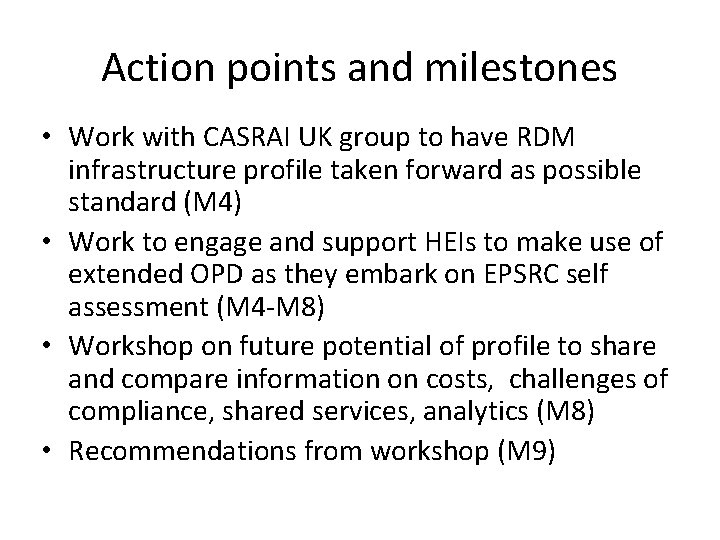 Action points and milestones

• Work with CASRAI UK group to have RDM infrastructure profile taken forward as possible standard (M4)
• Work to engage and support HEIs to make use of extended OPD as they embark on EPSRC self assessment (M4-M8)
• Workshop on future potential of profile to share and compare information on costs, challenges of compliance, shared services, analytics (M8)
• Recommendations from workshop (M9)